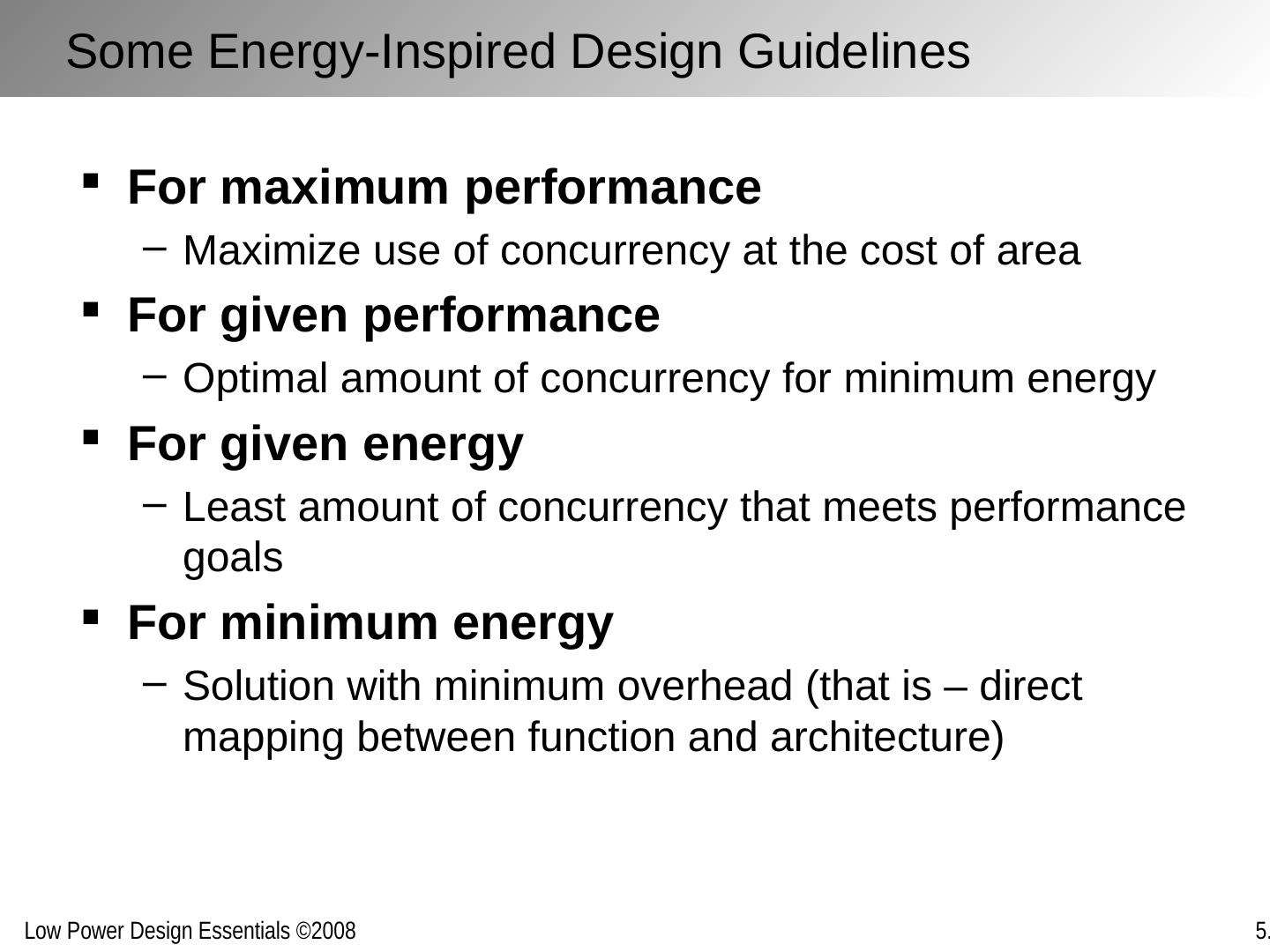 Some Energy-Inspired Design Guidelines

▪ For maximum performance

– Maximize use of concurrency at the cost of area

▪ For given performance

– Optimal amount of concurrency for minimum energy

▪ For given energy

– Least amount of concurrency that meets performance goals

▪ For minimum energy

– Solution with minimum overhead (that is – direct mapping between function and architecture)

Low Power Design Essentials ©2008

5.